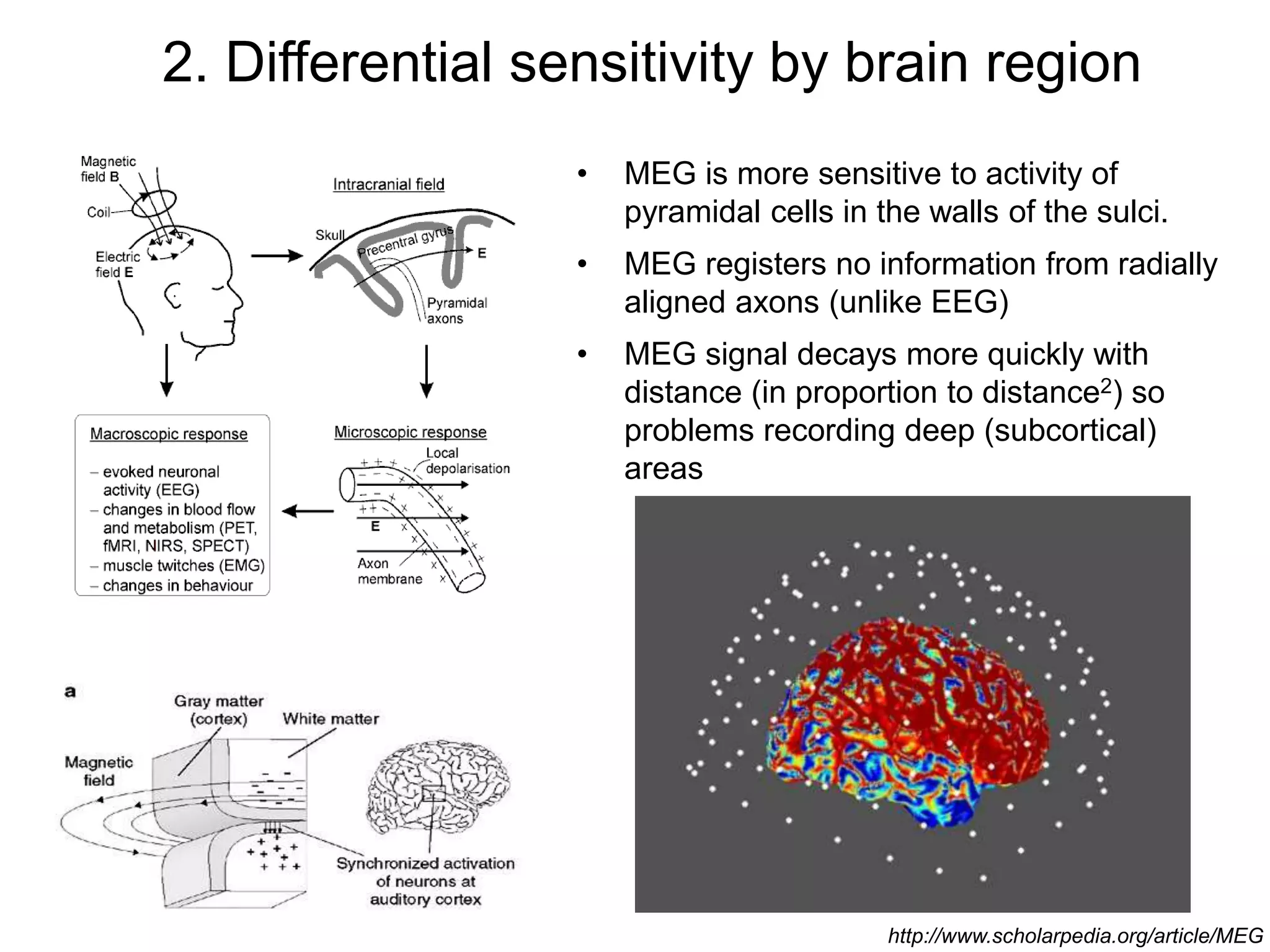 2. Differential sensitivity by brain region

Magnetic field B

Coil

Electric field E

Intracranial field

Skull

Precentral gyrus

E

Pyramidal axons

Macroscopic response

– evoked neuronal activity (EEG)
– changes in blood flow and metabolism (PET, fMRI, NIRS, SPECT)
– muscle twitches (EMG)
– changes in behaviour

Microscopic response

Local depolarisation

E

Axon membrane

a

Gray matter (cortex)

White matter

Magnetic field

Synchronized activation of neurons at auditory cortex

• MEG is more sensitive to activity of pyramidal cells in the walls of the sulci.

• MEG registers no information from radially aligned axons (unlike EEG)

• MEG signal decays more quickly with distance (in proportion to distance$^2$) so problems recording deep (subcortical) areas

http://www.scholarpedia.org/article/MEG